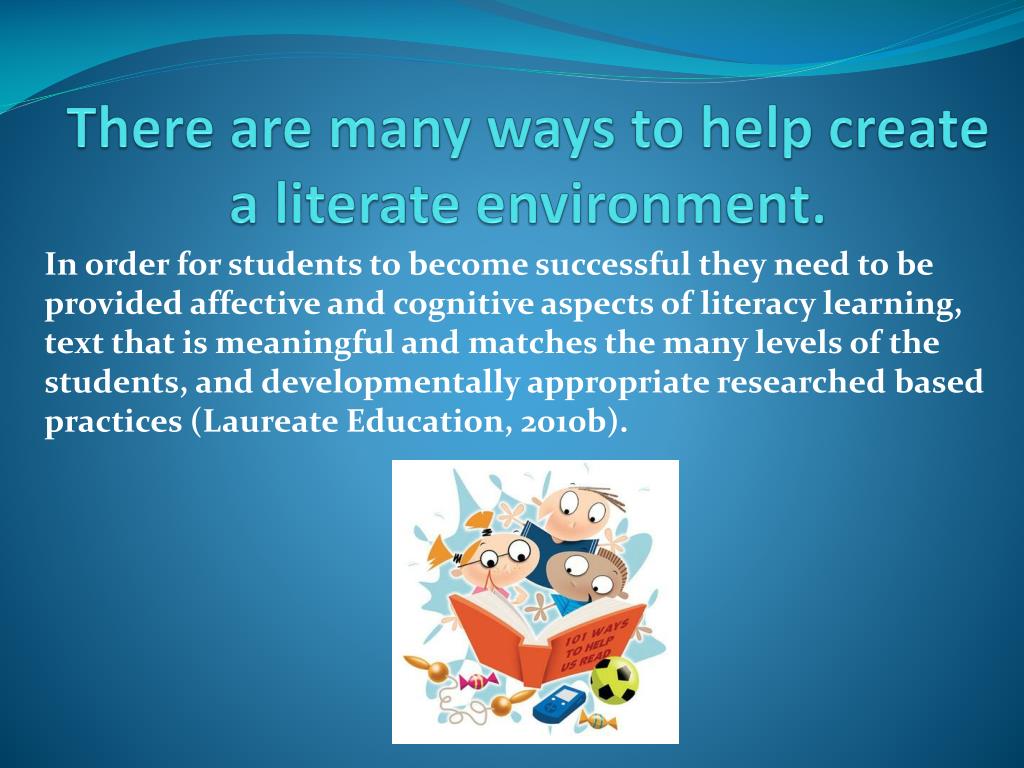 There are many ways to help create a literate environment.

In order for students to become successful they need to be provided affective and cognitive aspects of literacy learning, text that is meaningful and matches the many levels of the students, and developmentally appropriate researched based practices (Laureate Education, 2010b).

101 WAYS TO HELP US READ